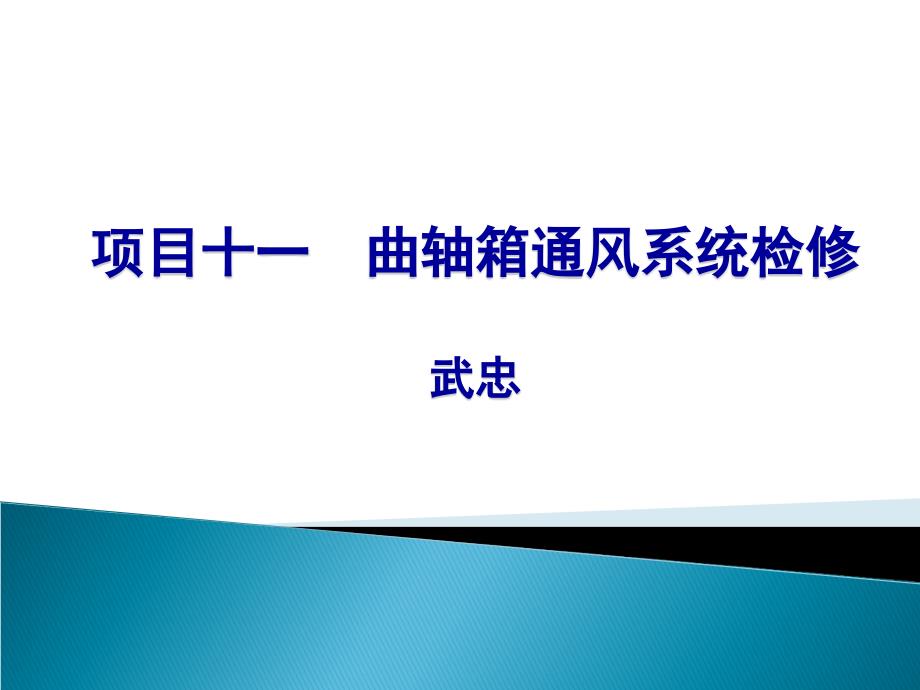 项目十一　曲轴箱通风系统检修

武忠